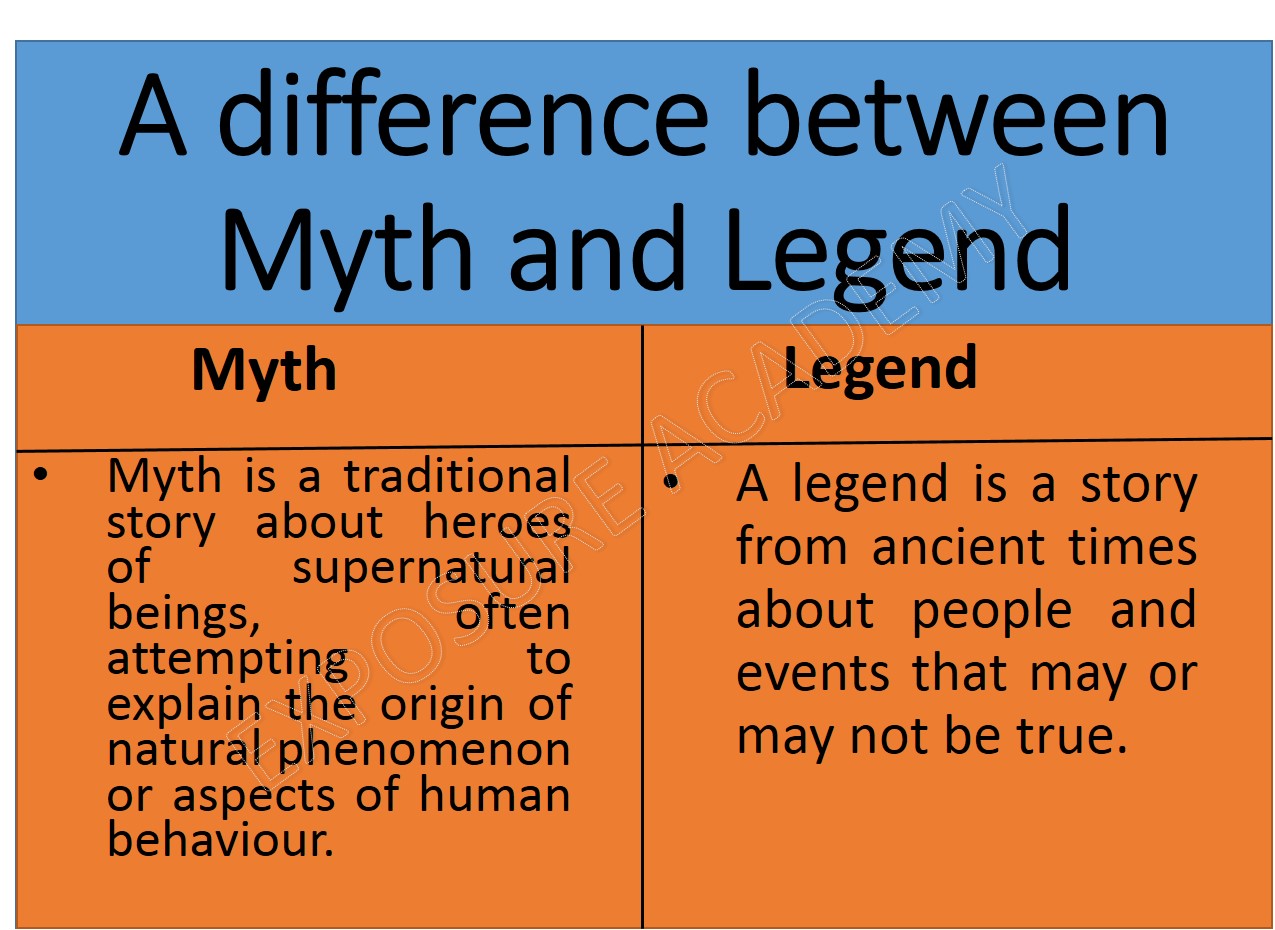 A difference between Myth and Legend

| Myth | Legend |
|---|---|
| • Myth is a traditional story about heroes of supernatural beings, often attempting to explain the origin of natural phenomenon or aspects of human behaviour. | • A legend is a story from ancient times about people and events that may or may not be true. |

EXPOSURE ACADEMY